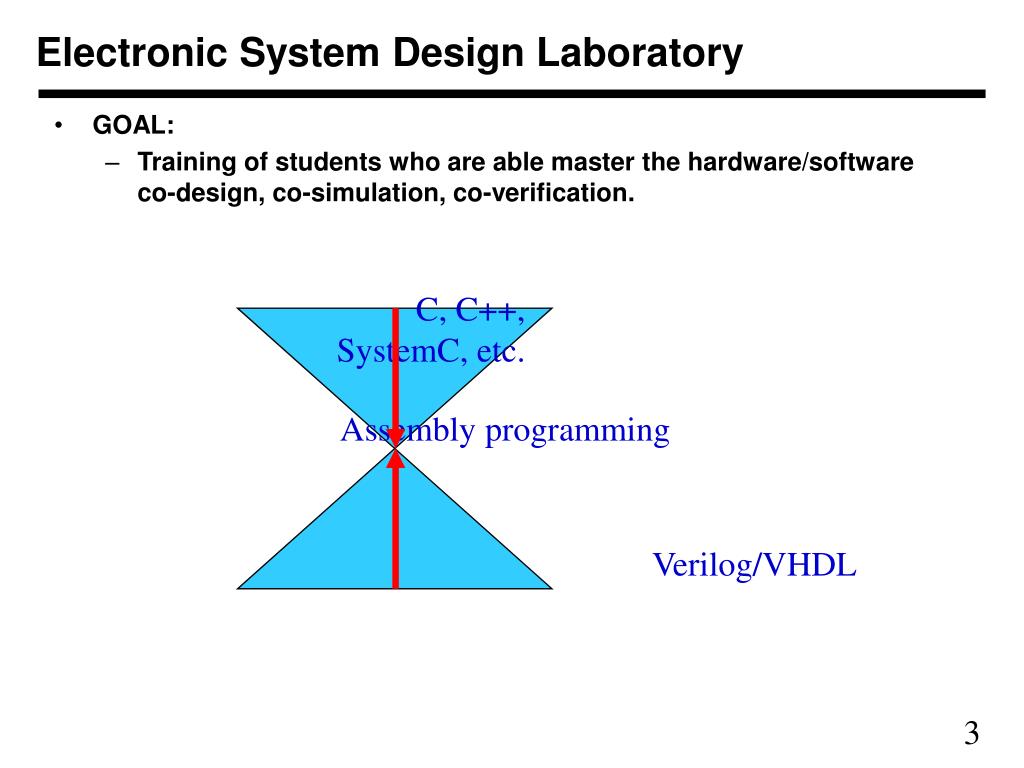 Electronic System Design Laboratory

• GOAL:
– Training of students who are able master the hardware/software co-design, co-simulation, co-verification.

C, C++, SystemC, etc.

Assembly programming

Verilog/VHDL

3